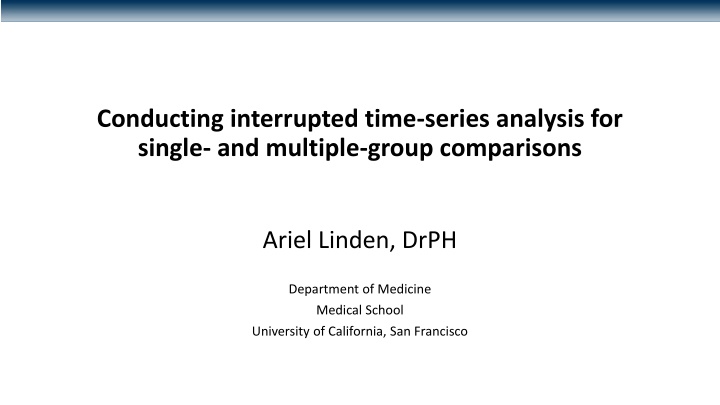 Conducting interrupted time-series analysis for single- and multiple-group comparisons

Ariel Linden, DrPH

Department of Medicine
Medical School
University of California, San Francisco